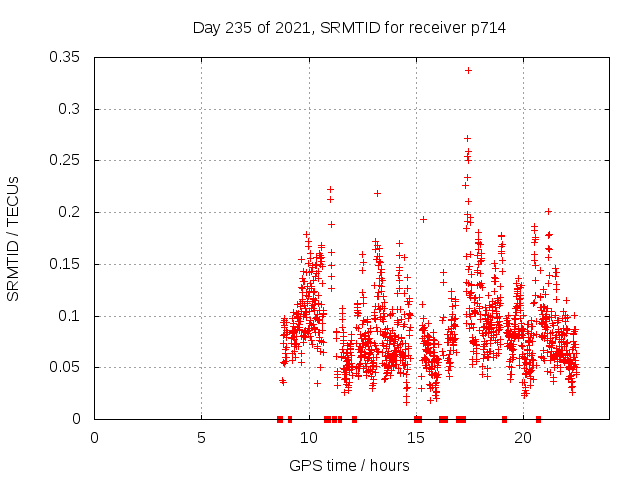 Day 235 of 2021, SRMTID for receiver p714

SRMTID / TECUs

0.35
0.3
0.25
0.2
0.15
0.1
0.05
0

0
5
10
15
20

GPS time / hours